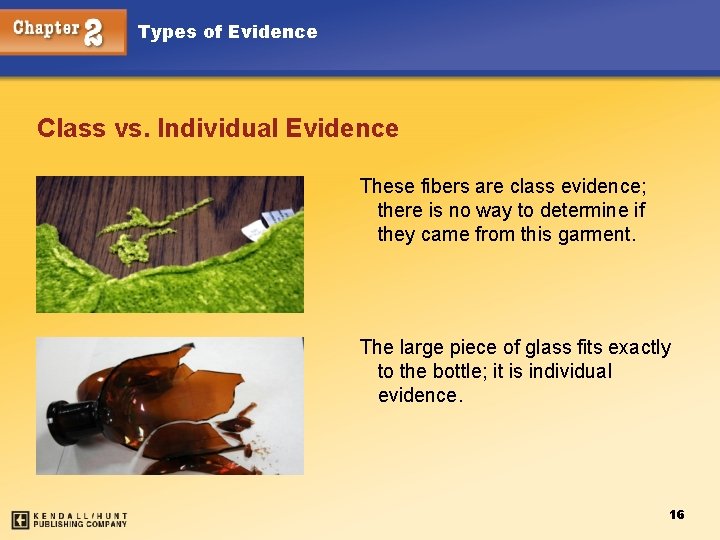 Chapter 2 Types of Evidence

Class vs. Individual Evidence

These fibers are class evidence; there is no way to determine if they came from this garment.

The large piece of glass fits exactly to the bottle; it is individual evidence.

KENDALL/HUNT PUBLISHING COMPANY

16